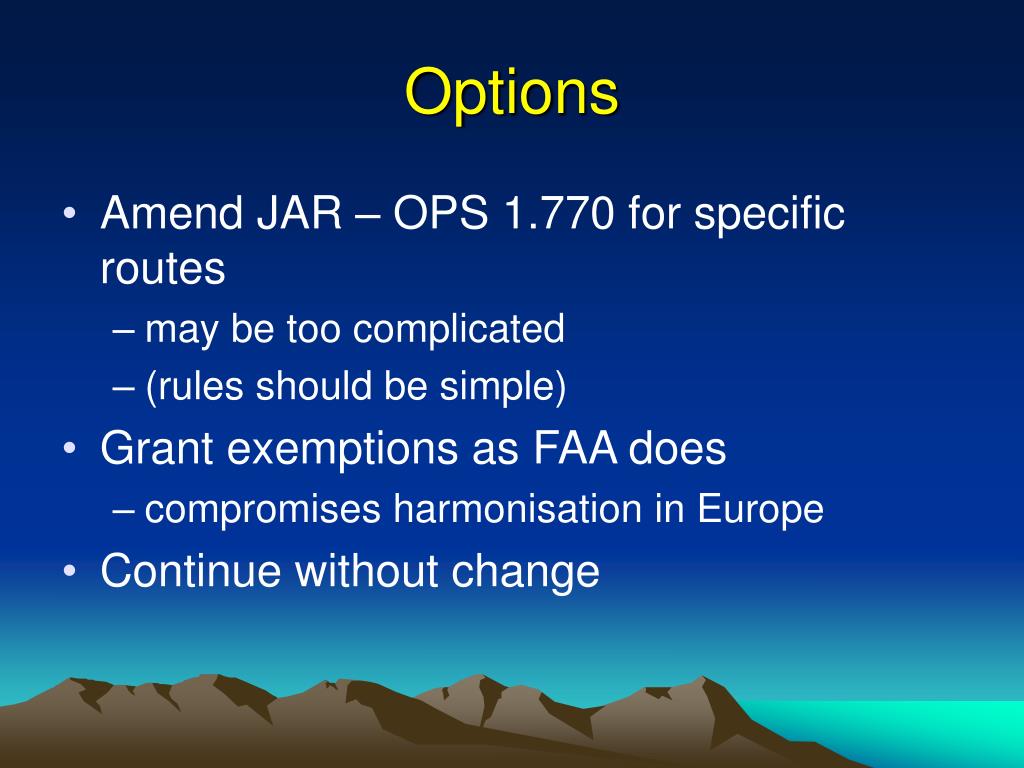 Options

• Amend JAR – OPS 1.770 for specific routes
– may be too complicated
– (rules should be simple)
• Grant exemptions as FAA does
– compromises harmonisation in Europe
• Continue without change